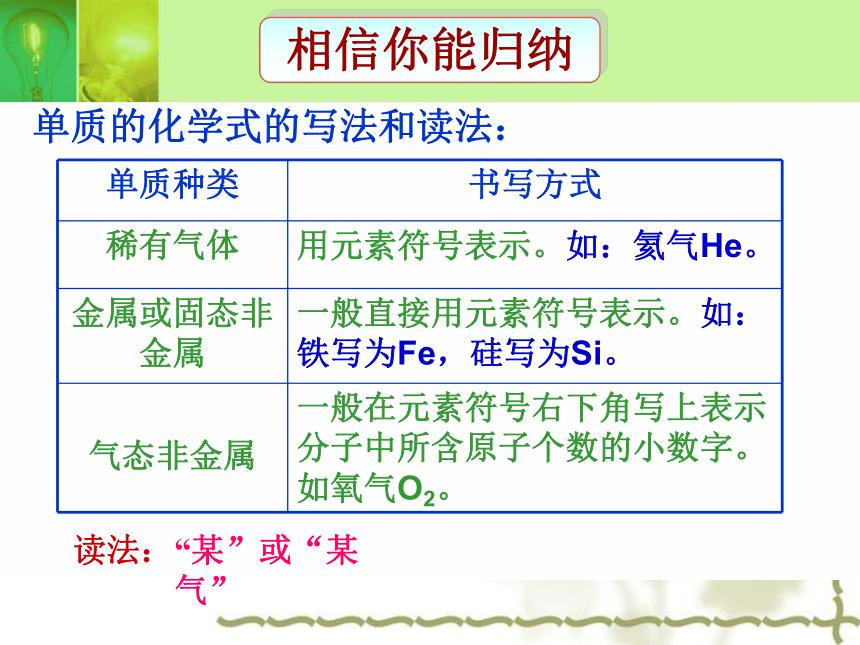 相信你能归纳

单质的化学式的写法和读法：

| 单质种类 | 书写方式 |
|---|---|
| 稀有气体 | 用元素符号表示。如：氦气He。 |
| 金属或固态非金属 | 一般直接用元素符号表示。如：铁写为Fe，硅写为Si。 |
| 气态非金属 | 一般在元素符号右下角写上表示分子中所含原子个数的小数字。如氧气$O_2$。 |

读法：“某”或“某气”